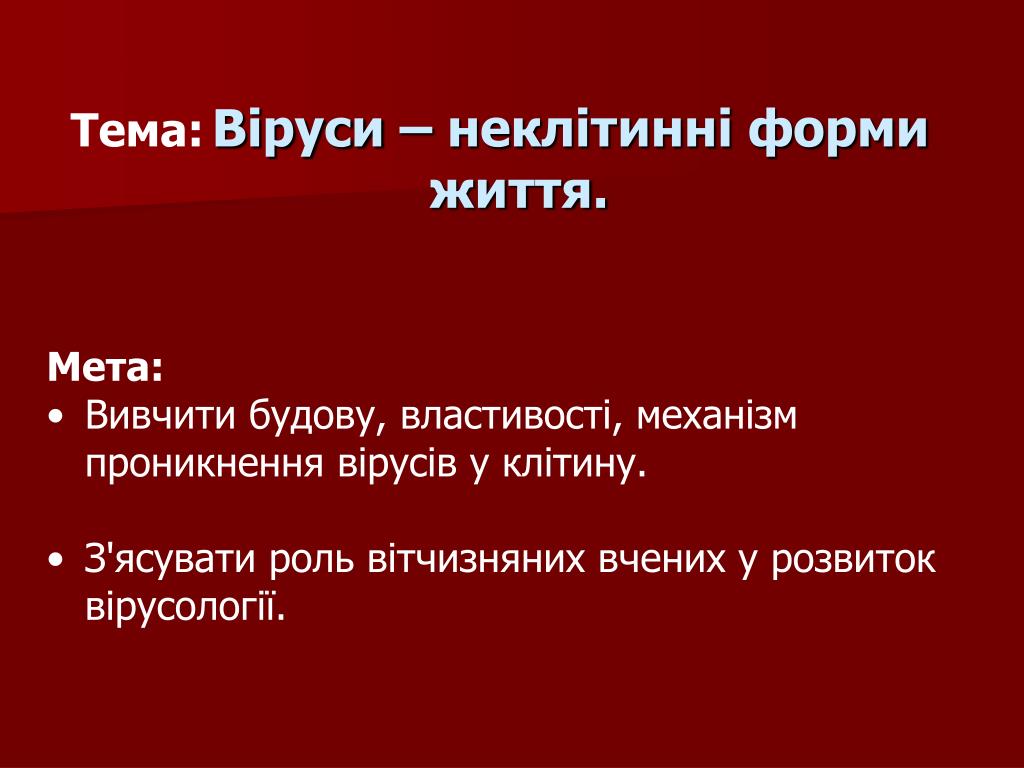 Тема: Віруси – неклітинні форми життя.

Мета:
• Вивчити будову, властивості, механізм проникнення вірусів у клітину.

• З'ясувати роль вітчизняних вчених у розвиток вірусології.